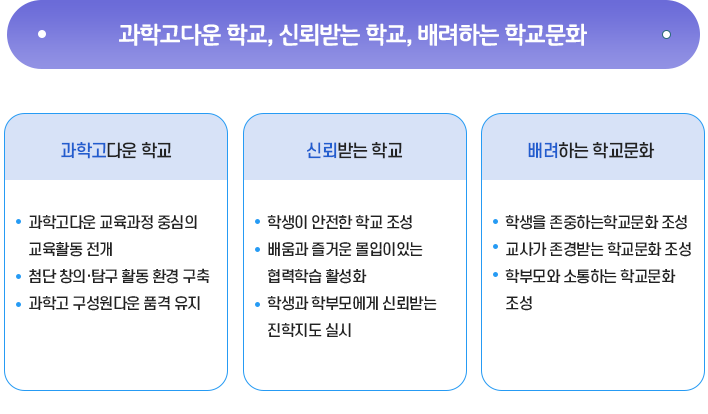 과학고다운 학교, 신뢰받는 학교, 배려하는 학교문화

과학고다운 학교

• 과학고다운 교육과정 중심의 교육활동 전개
• 첨단 창의·탐구 활동 환경 구축
• 과학고 구성원다운 품격 유지

신뢰받는 학교

• 학생이 안전한 학교 조성
• 배움과 즐거운 몰입이있는 협력학습 활성화
• 학생과 학부모에게 신뢰받는 진학지도 실시

배려하는 학교문화

• 학생을 존중하는학교문화 조성
• 교사가 존경받는 학교문화 조성
• 학부모와 소통하는 학교문화 조성